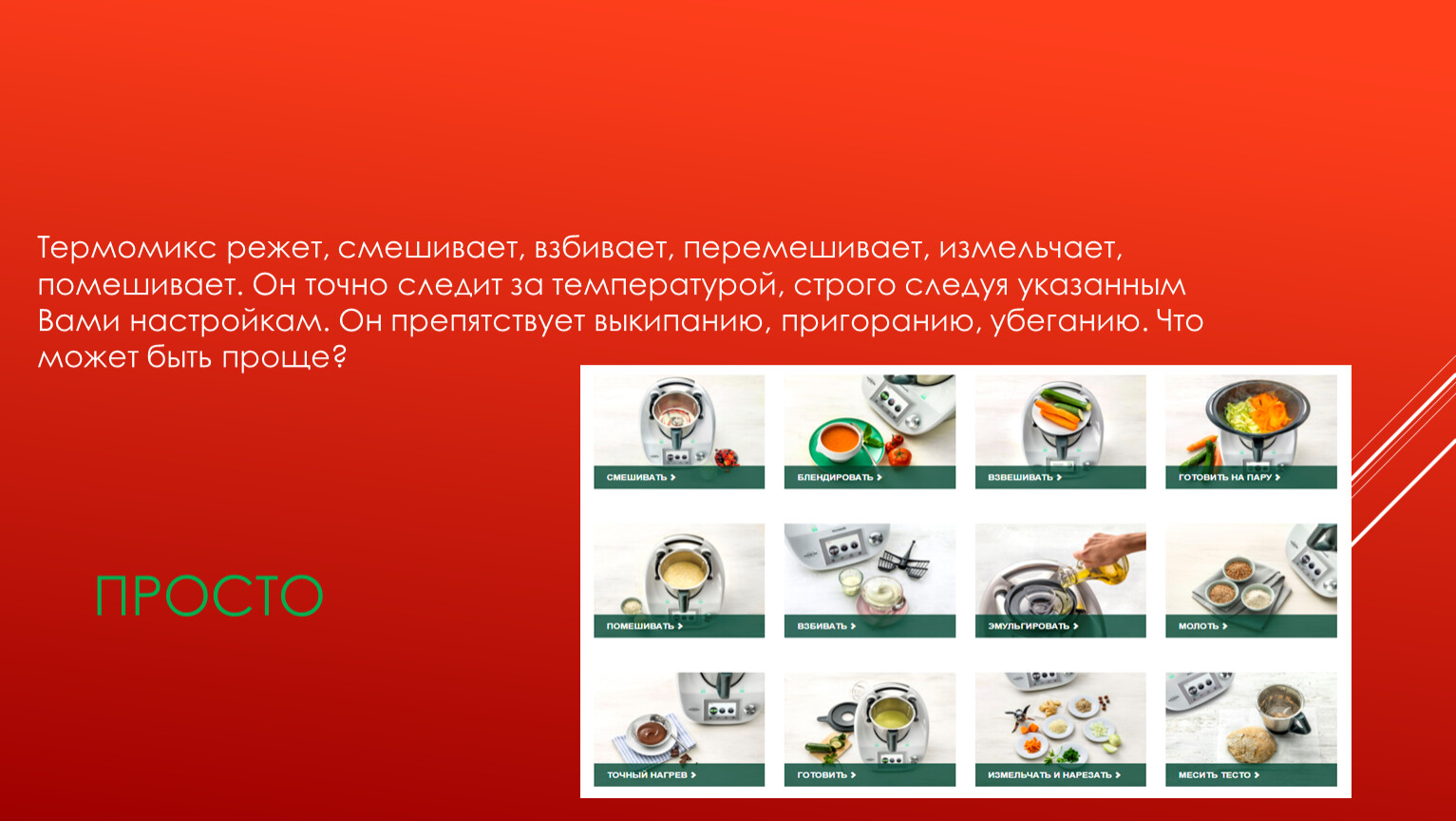 Термомикс режет, смешивает, взбивает, перемешивает, измельчает, помешивает. Он точно следит за температурой, строго следуя указанным Вами настройкам. Он препятствует выкипанию, пригоранию, убеганию. Что может быть проще?

ПРОСТО

СМЕШИВАТЬ >
БЛЕНДИРОВАТЬ >
ВЗВЕШИВАТЬ >
ГОТОВИТЬ НА ПАРУ >
ПОМЕШИВАТЬ >
ВЗБИВАТЬ >
ЭМУЛЬГИРОВАТЬ >
МОЛОТЬ >
ТОЧНЫЙ НАГРЕВ >
ГОТОВИТЬ >
ИЗМЕЛЬЧАТЬ И НАРЕЗАТЬ >
МЕСИТЬ ТЕСТО >